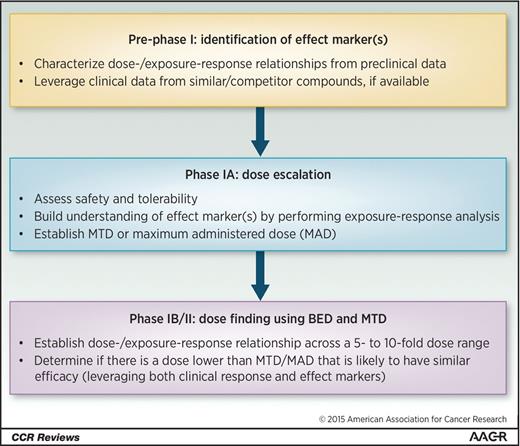 Pre-phase I: identification of effect marker(s)

• Characterize dose-/exposure-response relationships from preclinical data
• Leverage clinical data from similar/competitor compounds, if available

Phase IA: dose escalation

• Assess safety and tolerability
• Build understanding of effect marker(s) by performing exposure-response analysis
• Establish MTD or maximum administered dose (MAD)

Phase IB/II: dose finding using BED and MTD

• Establish dose-/exposure-response relationship across a 5- to 10-fold dose range
• Determine if there is a dose lower than MTD/MAD that is likely to have similar efficacy (leveraging both clinical response and effect markers)

© 2015 American Association for Cancer Research

CCR Reviews

AACR